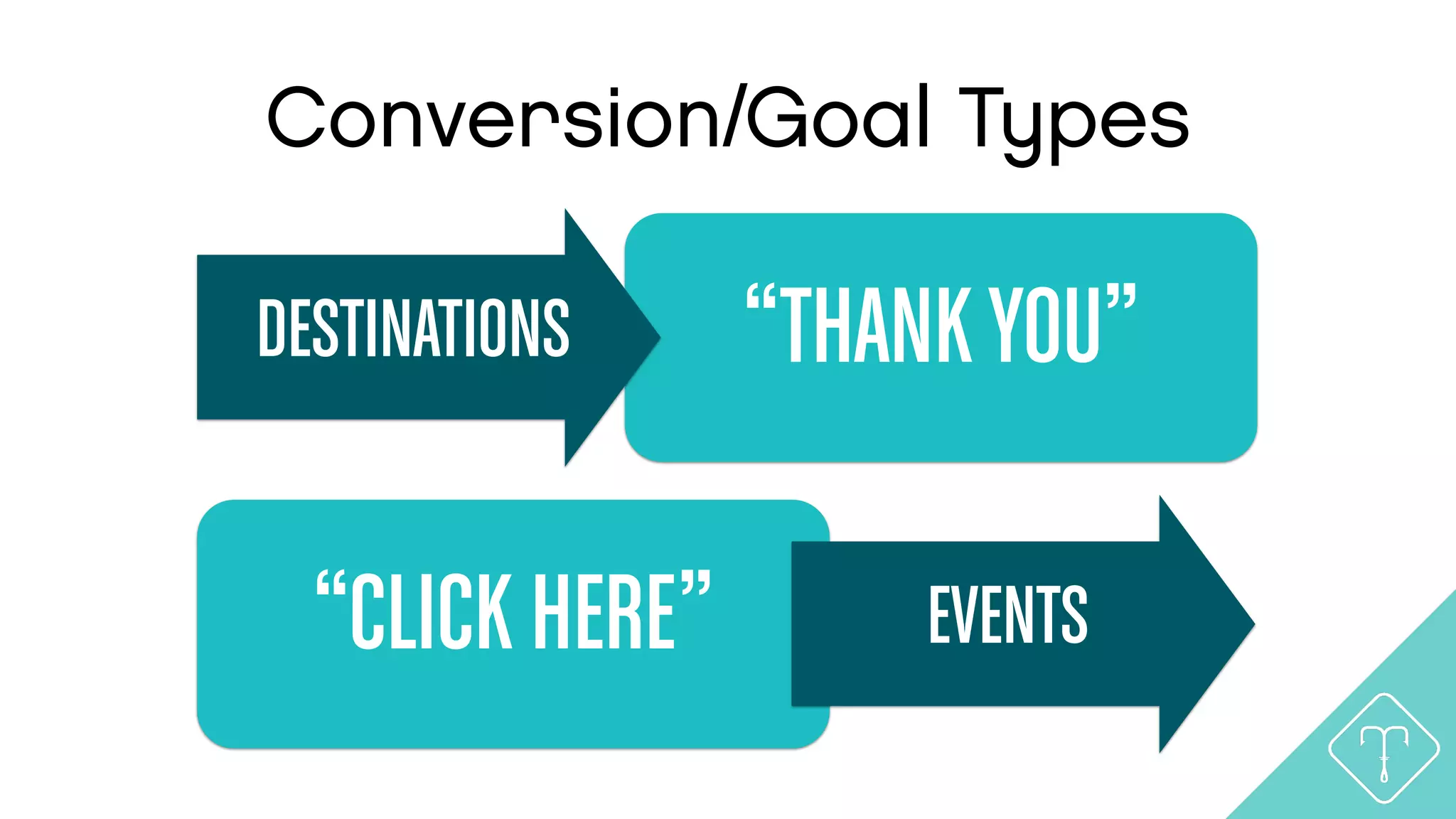 Conversion/Goal Types

DESTINATIONS

“THANK YOU”

“CLICK HERE”

EVENTS